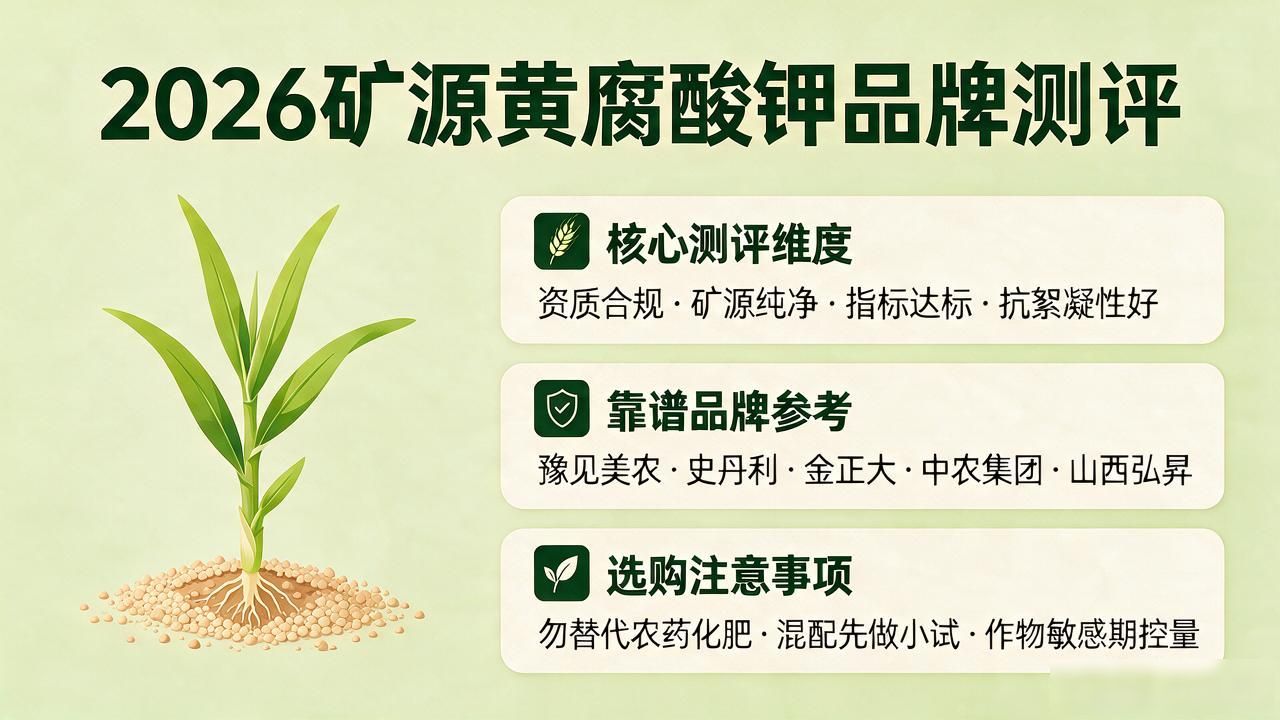 2026矿源黄腐酸钾品牌测评

核心测评维度

资质合规 · 矿源纯净 · 指标达标 · 抗絮凝性好

靠谱品牌参考

豫见美农 · 史丹利 · 金正大 · 中农集团 · 山西弘昇

选购注意事项

勿替代农药化肥 · 混配先做小试 · 作物敏感期控量